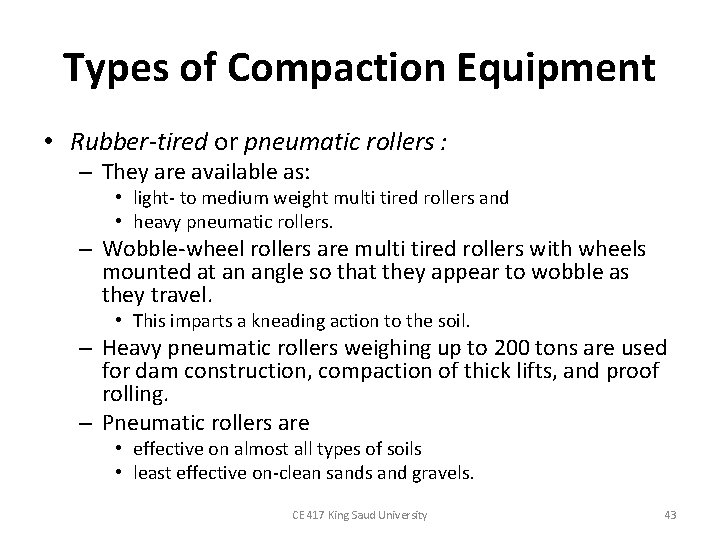 Types of Compaction Equipment

• Rubber-tired or pneumatic rollers :
– They are available as:
• light- to medium weight multi tired rollers and
• heavy pneumatic rollers.
– Wobble-wheel rollers are multi tired rollers with wheels mounted at an angle so that they appear to wobble as they travel.
• This imparts a kneading action to the soil.
– Heavy pneumatic rollers weighing up to 200 tons are used for dam construction, compaction of thick lifts, and proof rolling.
– Pneumatic rollers are
• effective on almost all types of soils
• least effective on-clean sands and gravels.

CE 417 King Saud University

43